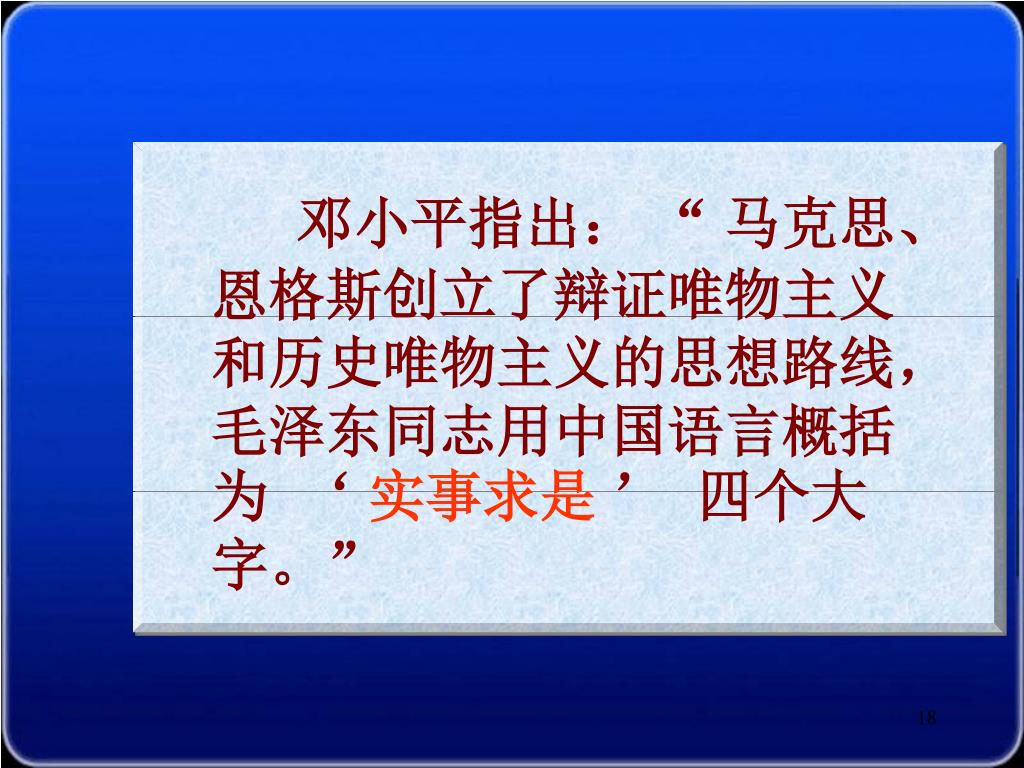 邓小平指出：“马克思、恩格斯创立了辩证唯物主义和历史唯物主义的思想路线，毛泽东同志用中国语言概括为‘实事求是’四个大字。”

18